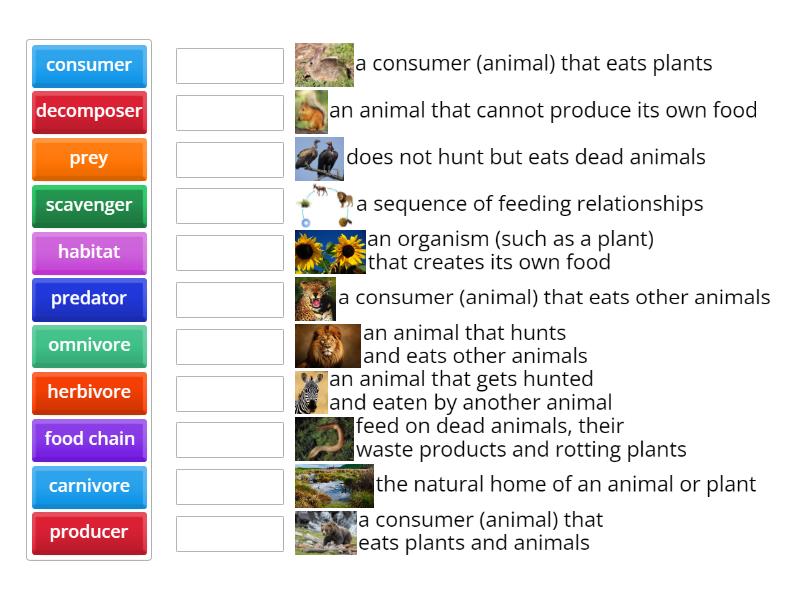 consumer
decomposer
prey
scavenger
habitat
predator
omnivore
herbivore
food chain
carnivore
producer

a consumer (animal) that eats plants

an animal that cannot produce its own food

does not hunt but eats dead animals

a sequence of feeding relationships

an organism (such as a plant) that creates its own food

a consumer (animal) that eats other animals

an animal that hunts and eats other animals

an animal that gets hunted and eaten by another animal

feed on dead animals, their waste products and rotting plants

the natural home of an animal or plant

a consumer (animal) that eats plants and animals